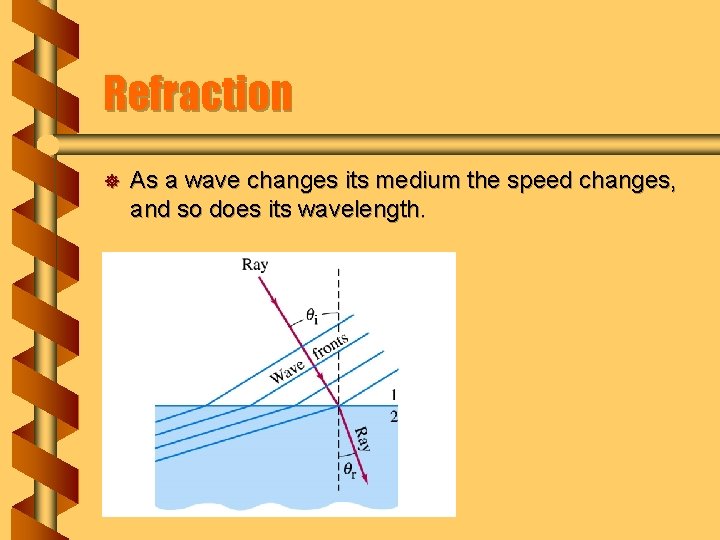 Refraction

As a wave changes its medium the speed changes, and so does its wavelength.

Ray

$\theta_i$

Wave fronts

1

2

Ray

$\theta_r$